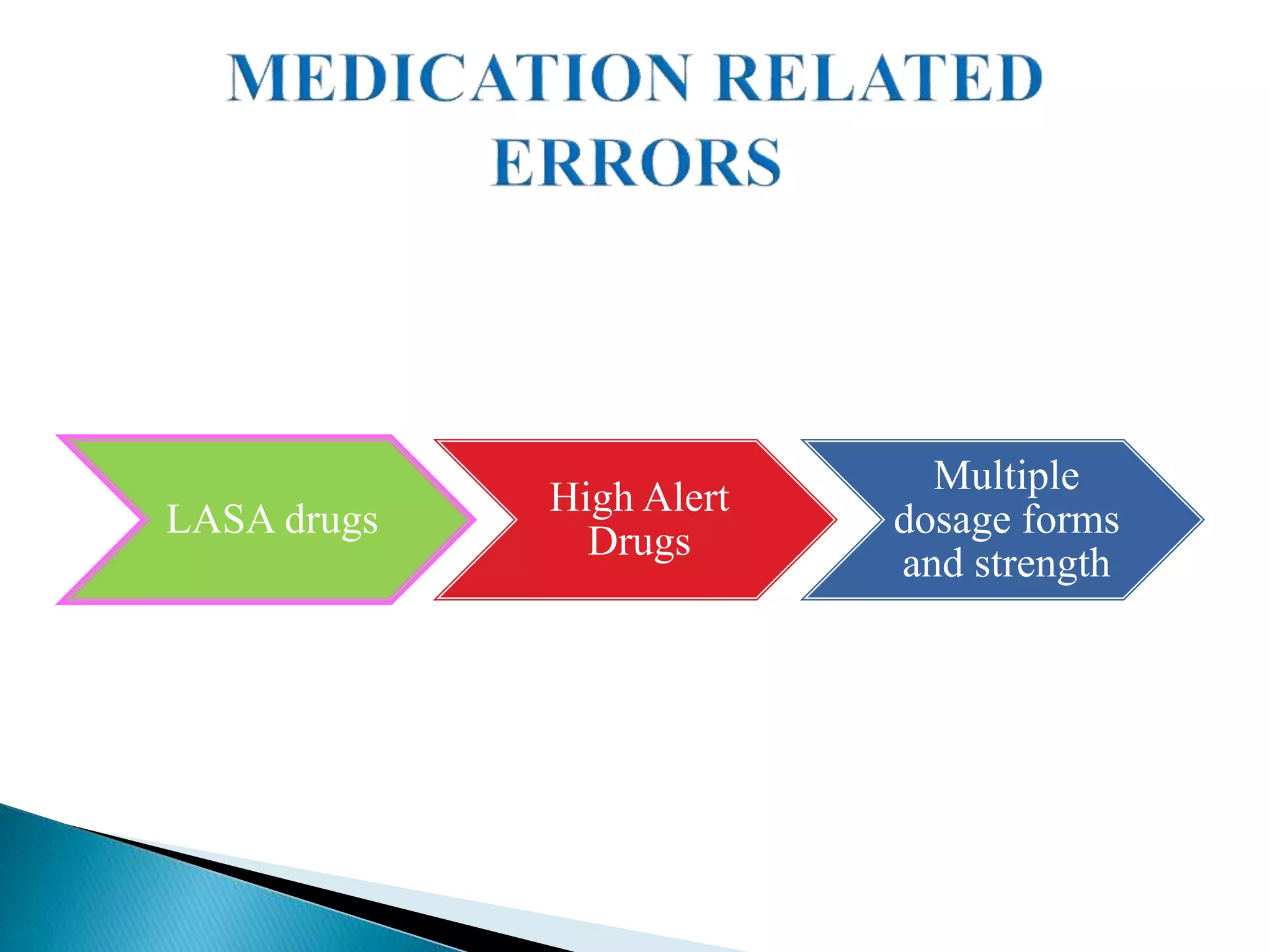 MEDICATION RELATED ERRORS

LASA drugs

High Alert Drugs

Multiple dosage forms and strength